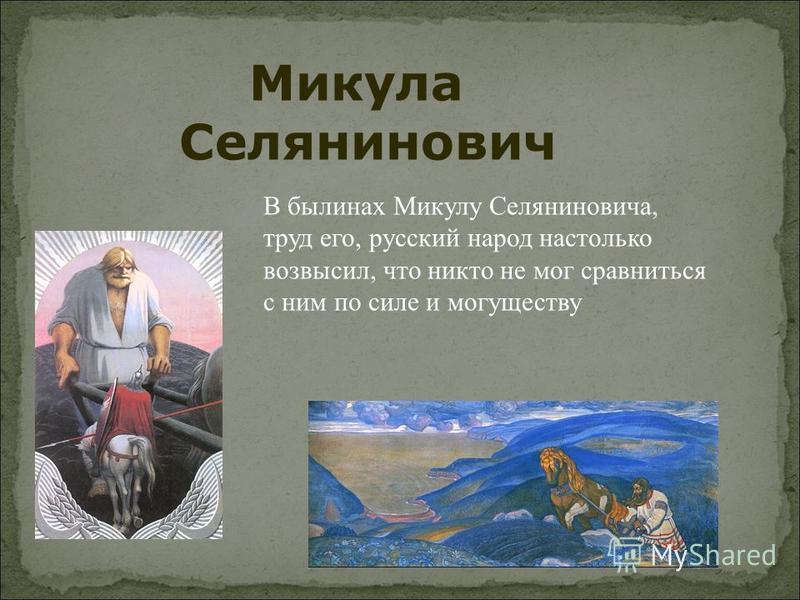 Микула Селянинович

В былинах Микулу Селяниновича, труд его, русский народ настолько возвысил, что никто не мог сравниться с ним по силе и могуществу

MyShared